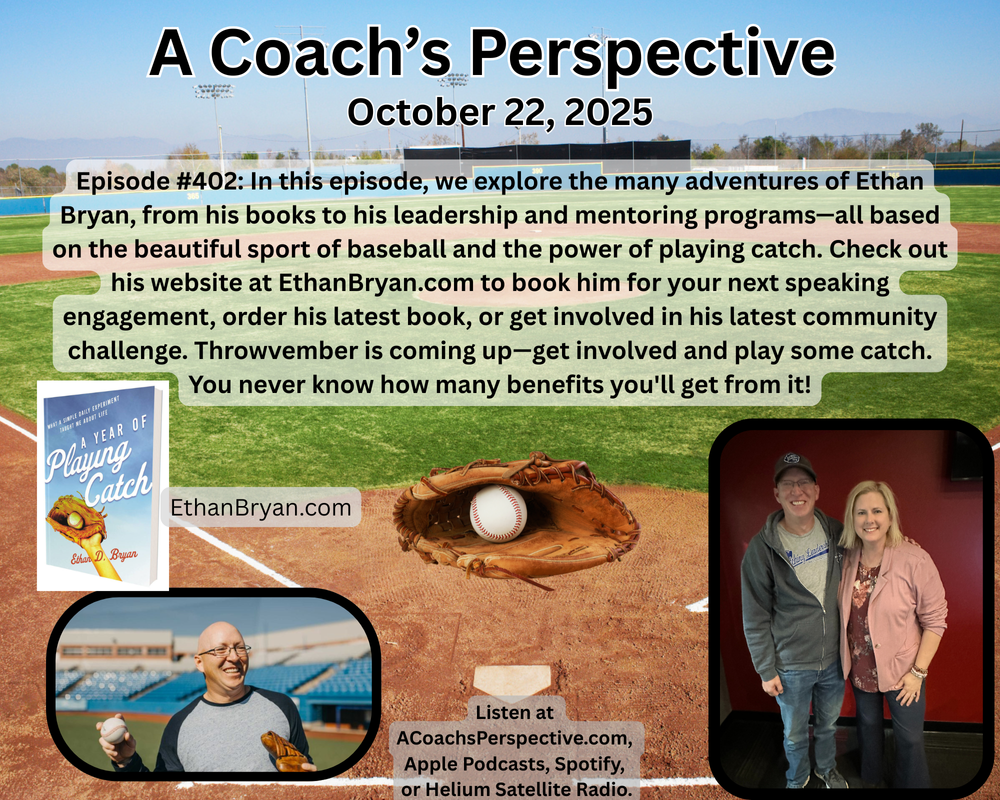 A Coach's Perspective
October 22, 2025

Episode #402: In this episode, we explore the many adventures of Ethan Bryan, from his books to his leadership and mentoring programs—all based on the beautiful sport of baseball and the power of playing catch. Check out his website at EthanBryan.com to book him for your next speaking engagement, order his latest book, or get involved in his latest community challenge. Throwvember is coming up—get involved and play some catch. You never know how many benefits you'll get from it!

WHAT A SIMPLE DAILY EXPERIMENT TAUGHT ME ABOUT LIFE
A YEAR OF Playing Catch
Ethan D. Bryan

EthanBryan.com

Listen at ACoachsPerspective.com, Apple Podcasts, Spotify, or Helium Satellite Radio.